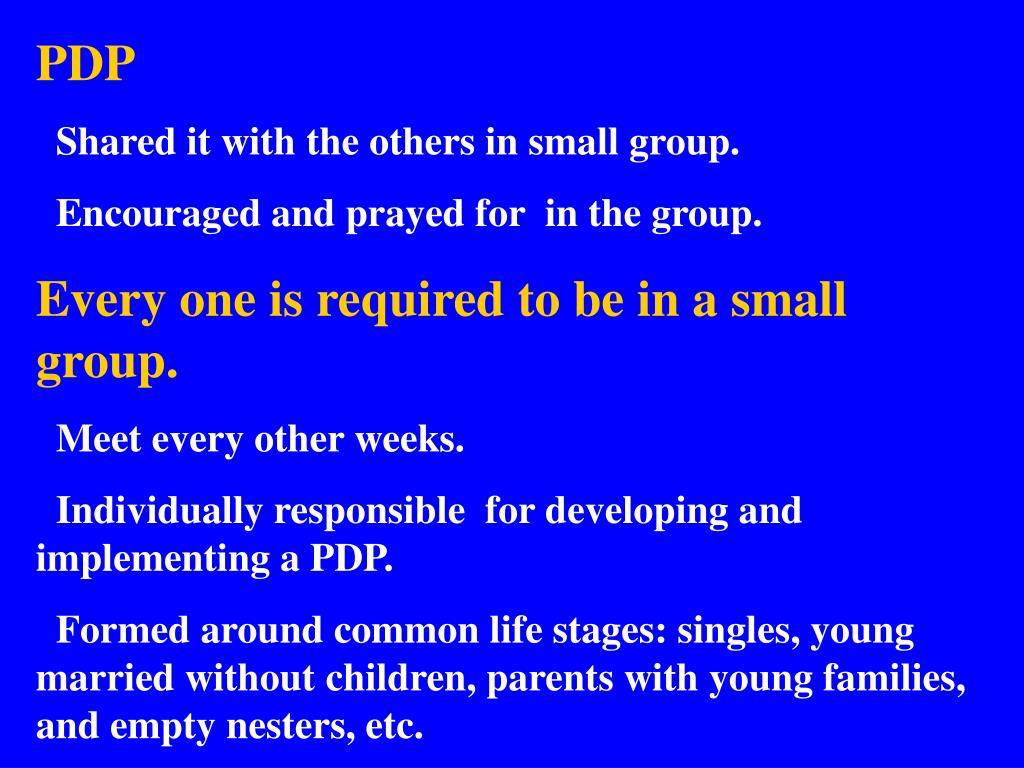 PDP

Shared it with the others in small group.

Encouraged and prayed for  in the group.

Every one is required to be in a small group.

Meet every other weeks.

Individually responsible  for developing and implementing a PDP.

Formed around common life stages: singles, young married without children, parents with young families, and empty nesters, etc.